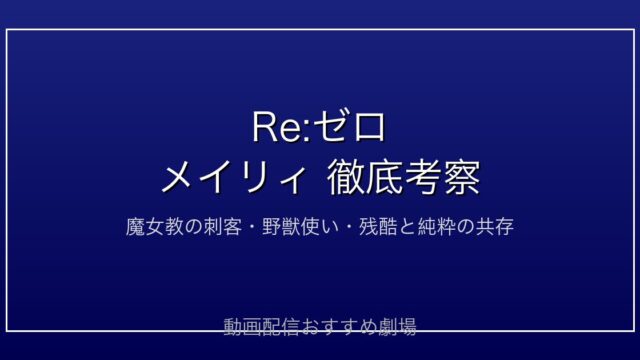 Re:ゼロ
メイリィ 徹底考察

魔女教の刺客・野獣使い・残酷と純粋の共存

動画配信おすすめ劇場